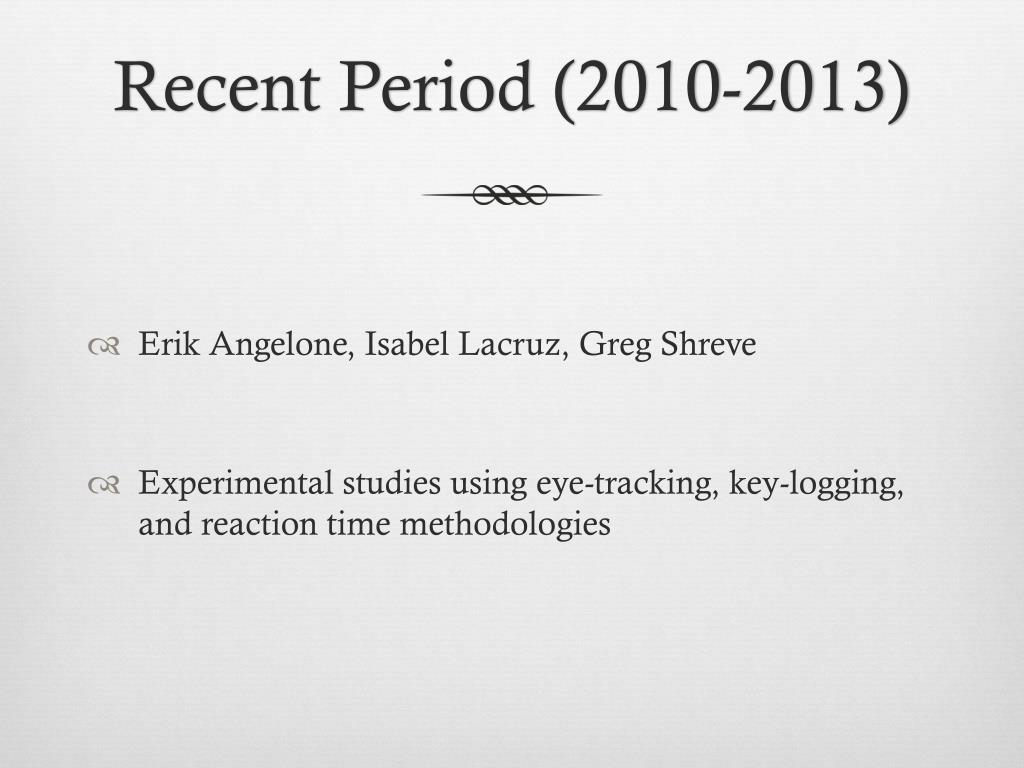 Recent Period (2010-2013)

Erik Angelone, Isabel Lacruz, Greg Shreve

Experimental studies using eye-tracking, key-logging, and reaction time methodologies